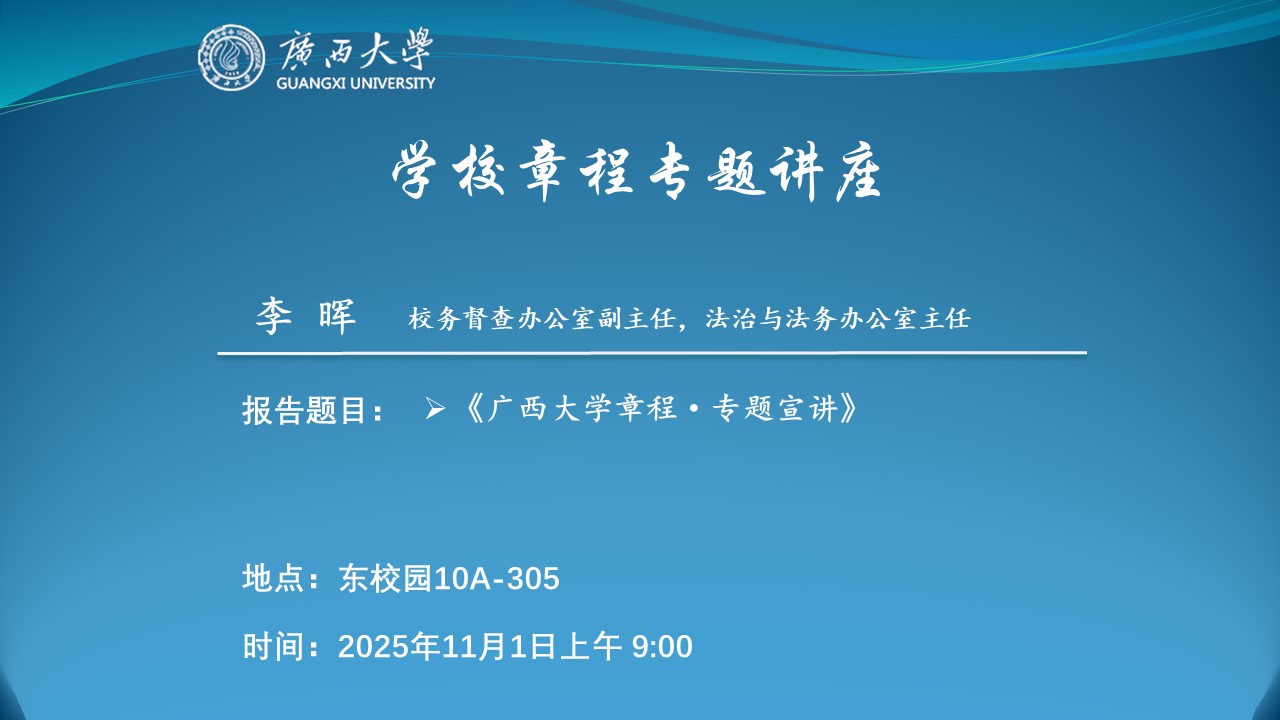 廣西大學
GUANGXI UNIVERSITY

学校章程专题讲座

李 晖 校务督查办公室副主任，法治与法务办公室主任

报告题目： ➢《广西大学章程·专题宣讲》

地点：东校园10A-305

时间：2025年11月1日上午 9:00